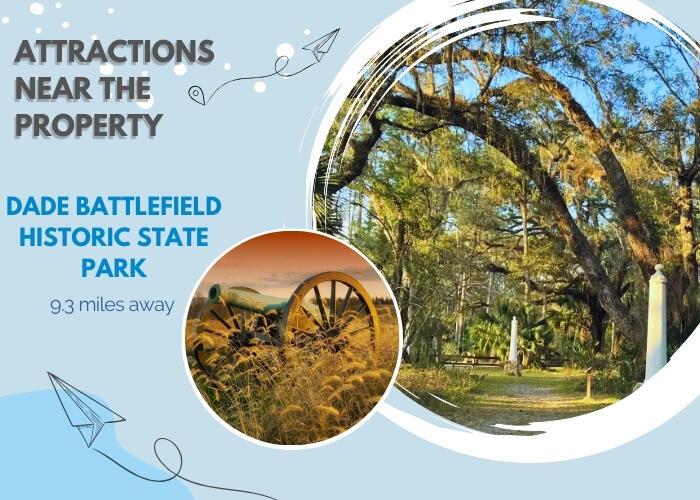 ATTRACTIONS
NEAR THE
PROPERTY

DADE BATTLEFIELD
HISTORIC STATE
PARK

9.3 miles away